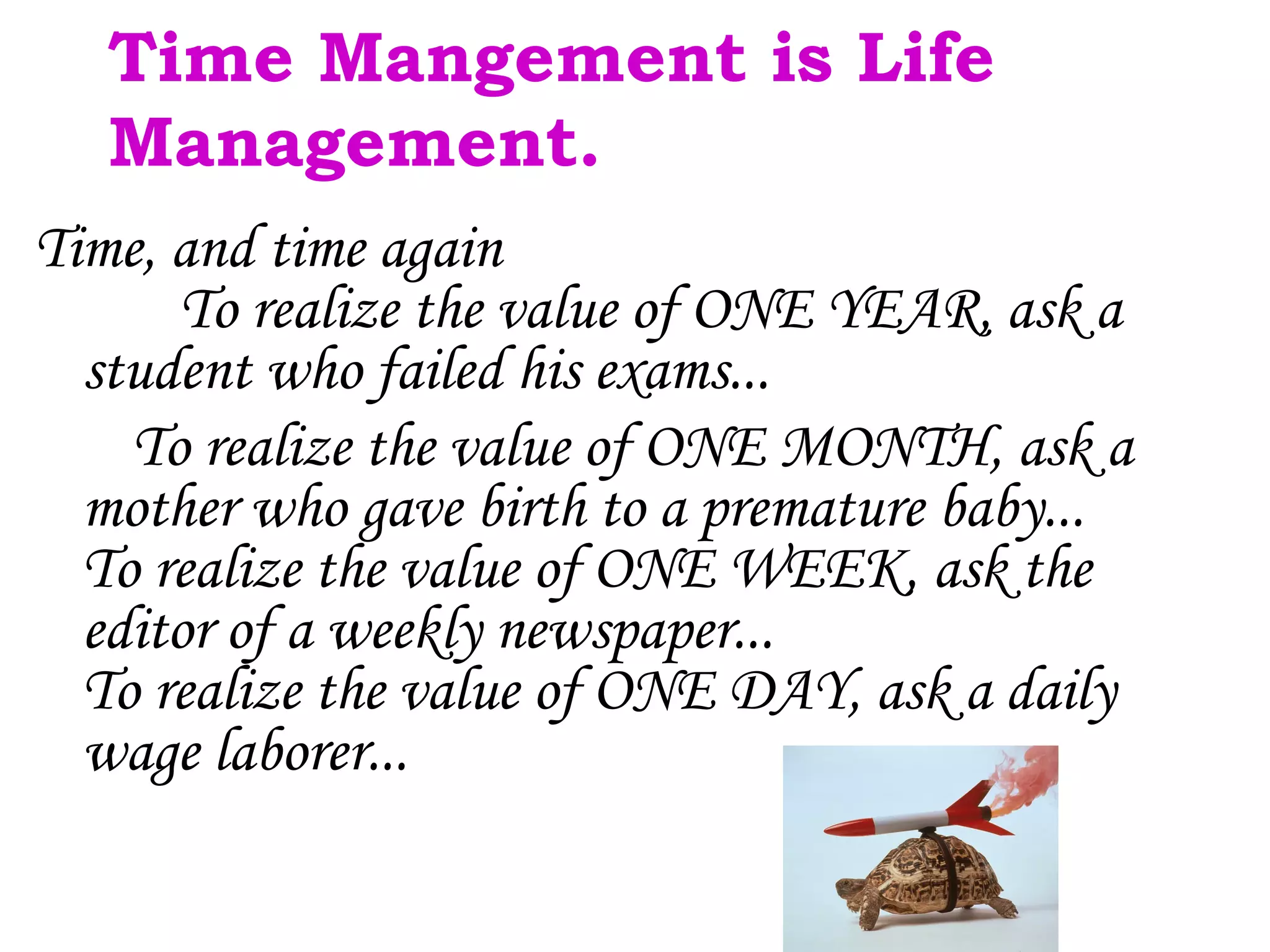 Time Mangement is Life Management.

Time, and time again

To realize the value of ONE YEAR, ask a student who failed his exams...

To realize the value of ONE MONTH, ask a mother who gave birth to a premature baby...
To realize the value of ONE WEEK, ask the editor of a weekly newspaper...
To realize the value of ONE DAY, ask a daily wage laborer...